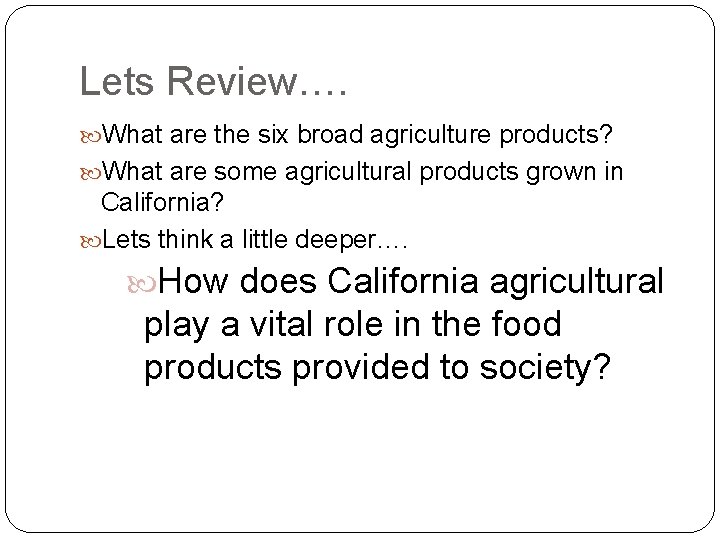 Lets Review….

What are the six broad agriculture products?

What are some agricultural products grown in California?

Lets think a little deeper….

How does California agricultural play a vital role in the food products provided to society?